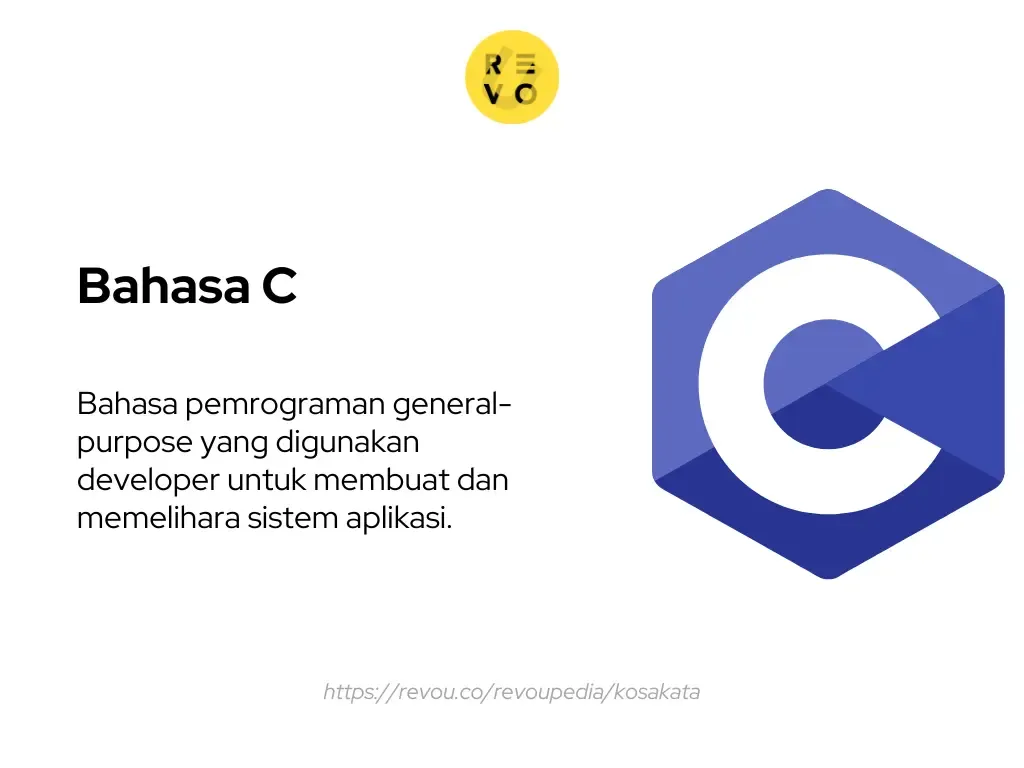 RE
VO

Bahasa C

Bahasa pemrograman general-purpose yang digunakan developer untuk membuat dan memelihara sistem aplikasi.

C

https://revou.co/revoupedia/kosakata